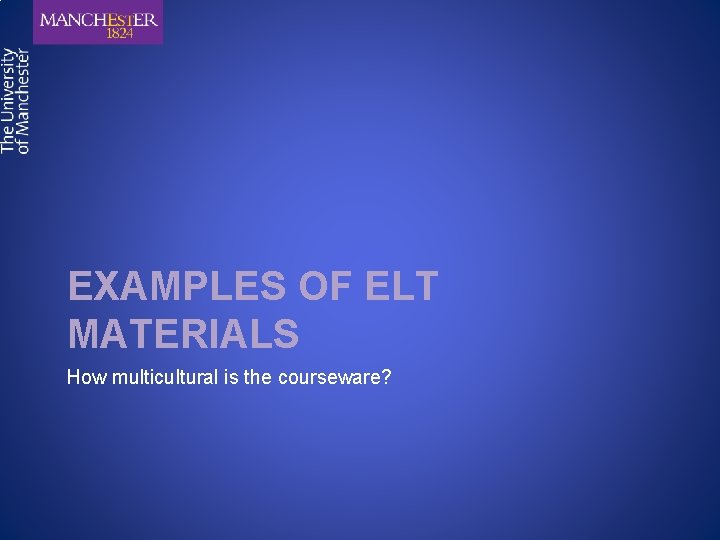 MANCHESTER
1824

The University
of Manchester

EXAMPLES OF ELT MATERIALS

How multicultural is the courseware?